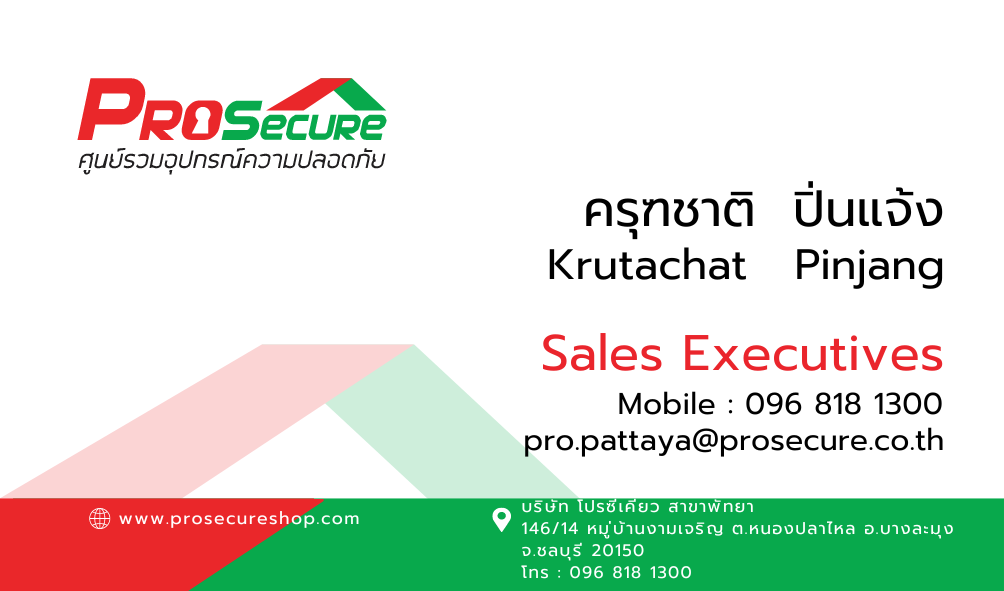 ProSecure
ศูนย์รวมอุปกรณ์ความปลอดภัย

ครุฑชาติ ปิ่นแจ้ง
Krutachat Pinjang

Sales Executives
Mobile : 096 818 1300
pro.pattaya@prosecure.co.th

www.prosecureshop.com

บริษัท โปรซีเคียว สาขาพัทยา
146/14 หมู่บ้านงามเจริญ ต.หนองปลาไหล อ.บางละมุง จ.ชลบุรี 20150
โทร : 096 818 1300